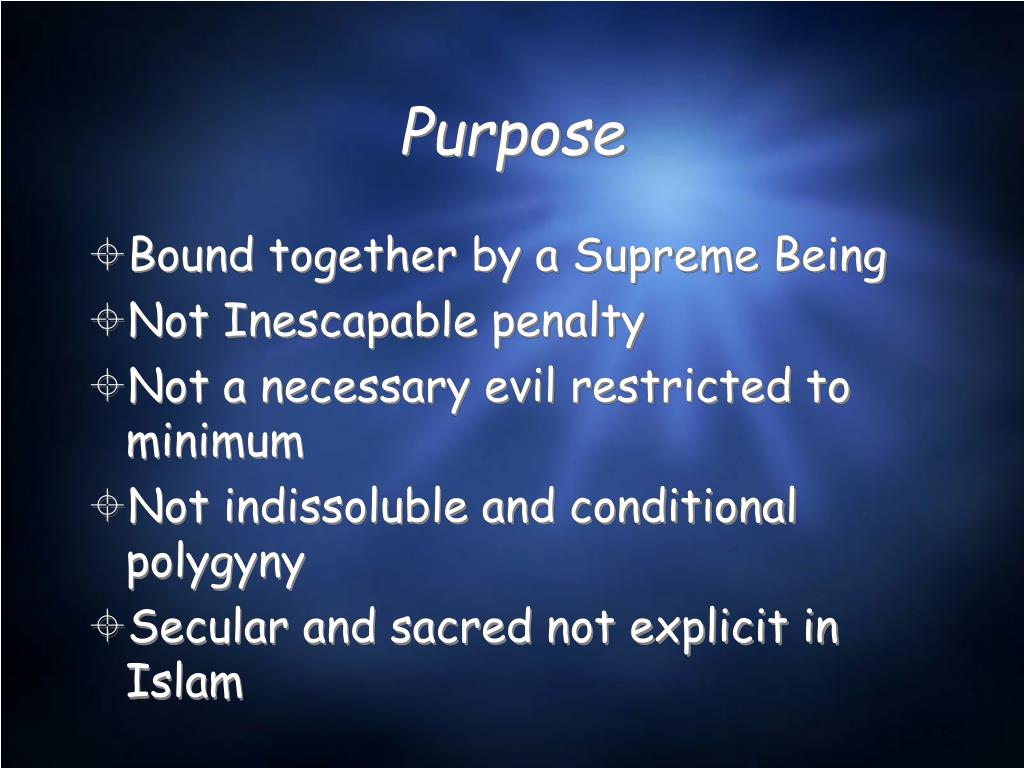 Purpose

Bound together by a Supreme Being

Not Inescapable penalty

Not a necessary evil restricted to minimum

Not indissoluble and conditional polygyny

Secular and sacred not explicit in Islam